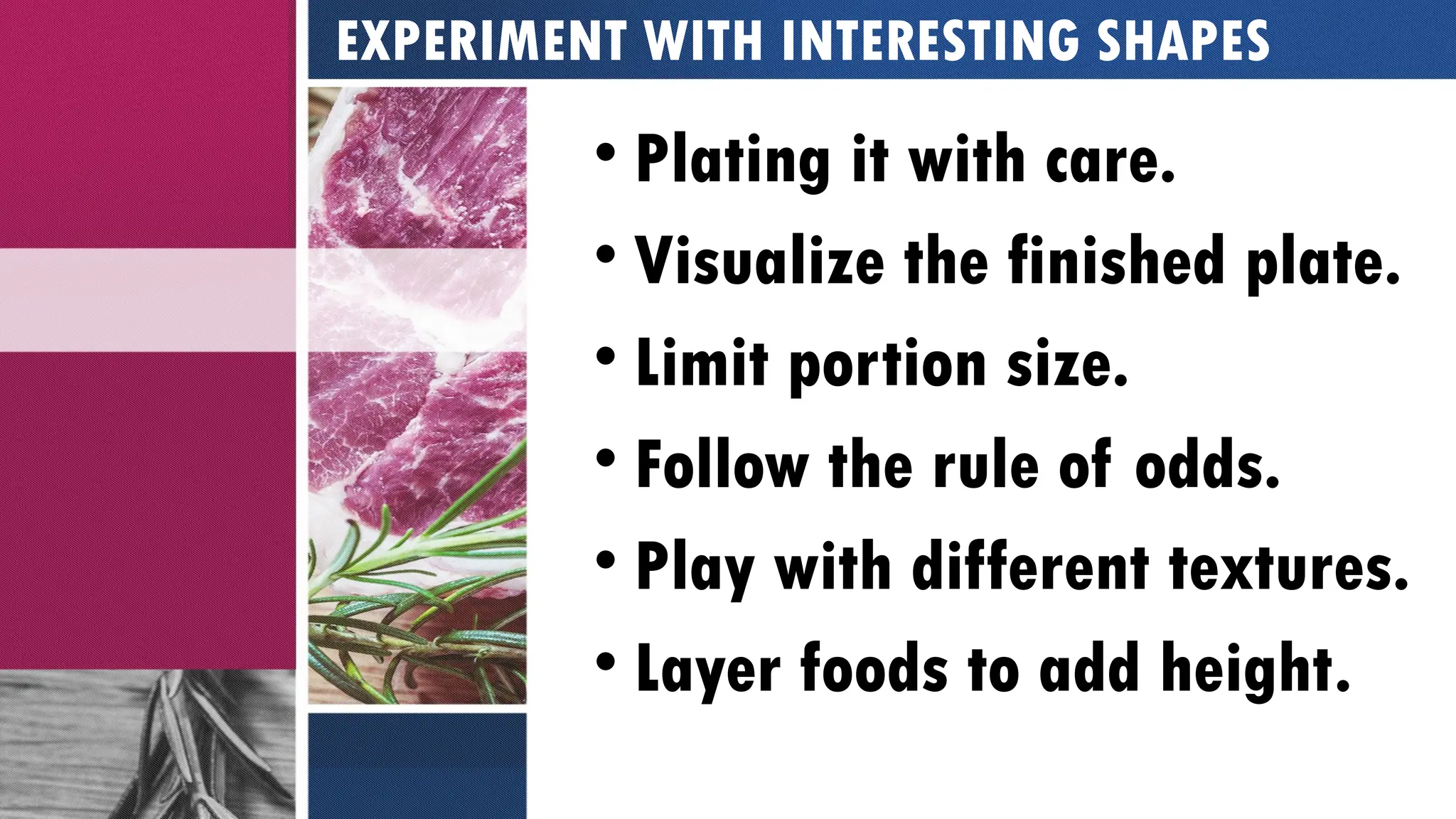 EXPERIMENT WITH INTERESTING SHAPES

• Plating it with care.
• Visualize the finished plate.
• Limit portion size.
• Follow the rule of odds.
• Play with different textures.
• Layer foods to add height.